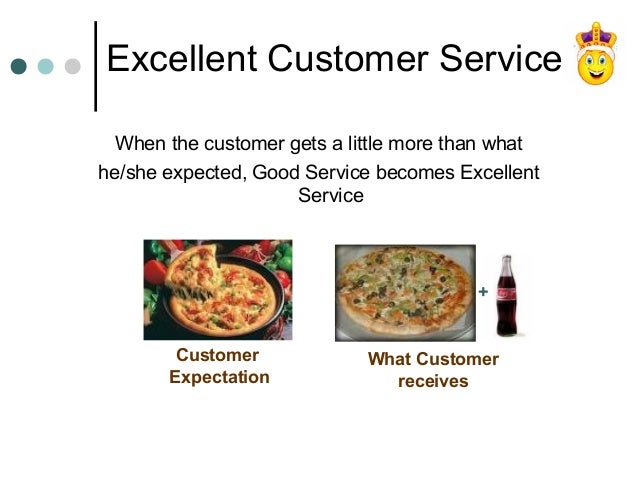 Excellent Customer Service

When the customer gets a little more than what he/she expected, Good Service becomes Excellent Service

Customer Expectation

+

What Customer receives